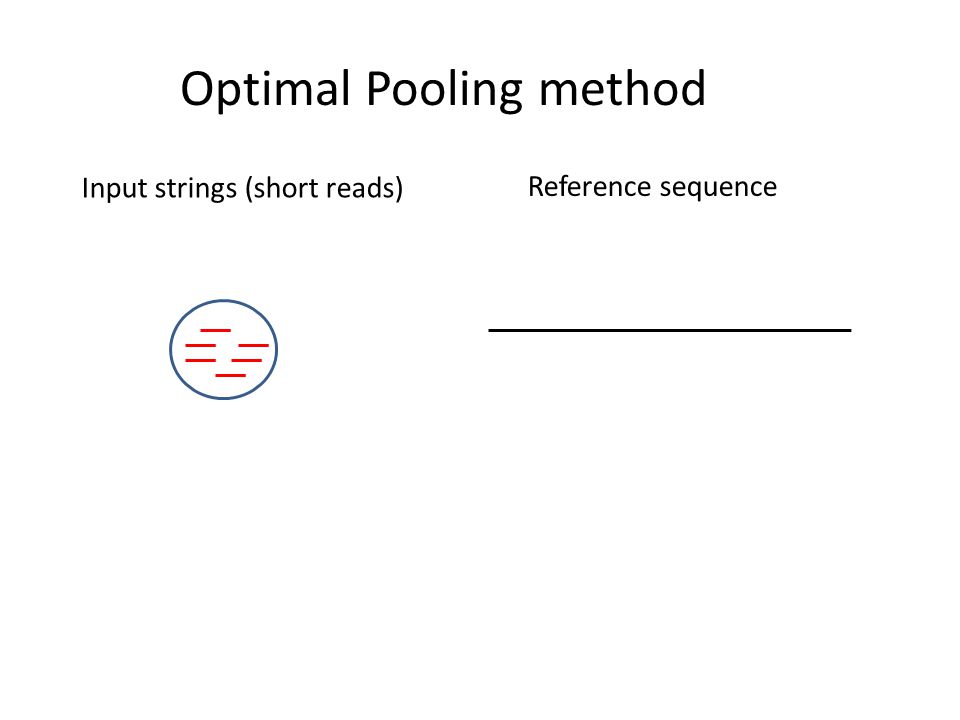 Optimal Pooling method

Input strings (short reads)

Reference sequence